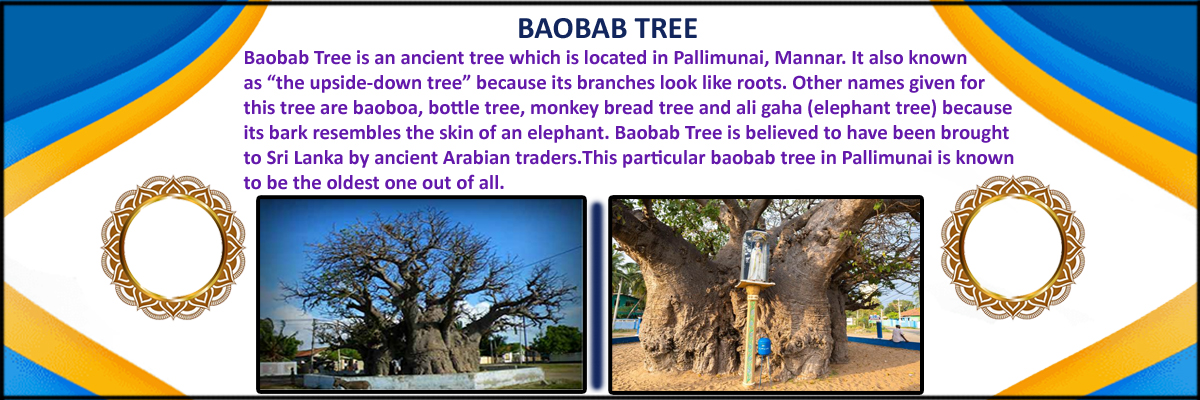 BAOBAB TREE

Baobab Tree is an ancient tree which is located in Pallimunai, Mannar. It also known as “the upside-down tree” because its branches look like roots. Other names given for this tree are baoboa, bottle tree, monkey bread tree and ali gaha (elephant tree) because its bark resembles the skin of an elephant. Baobab Tree is believed to have been brought to Sri Lanka by ancient Arabian traders.This particular baobab tree in Pallimunai is known to be the oldest one out of all.